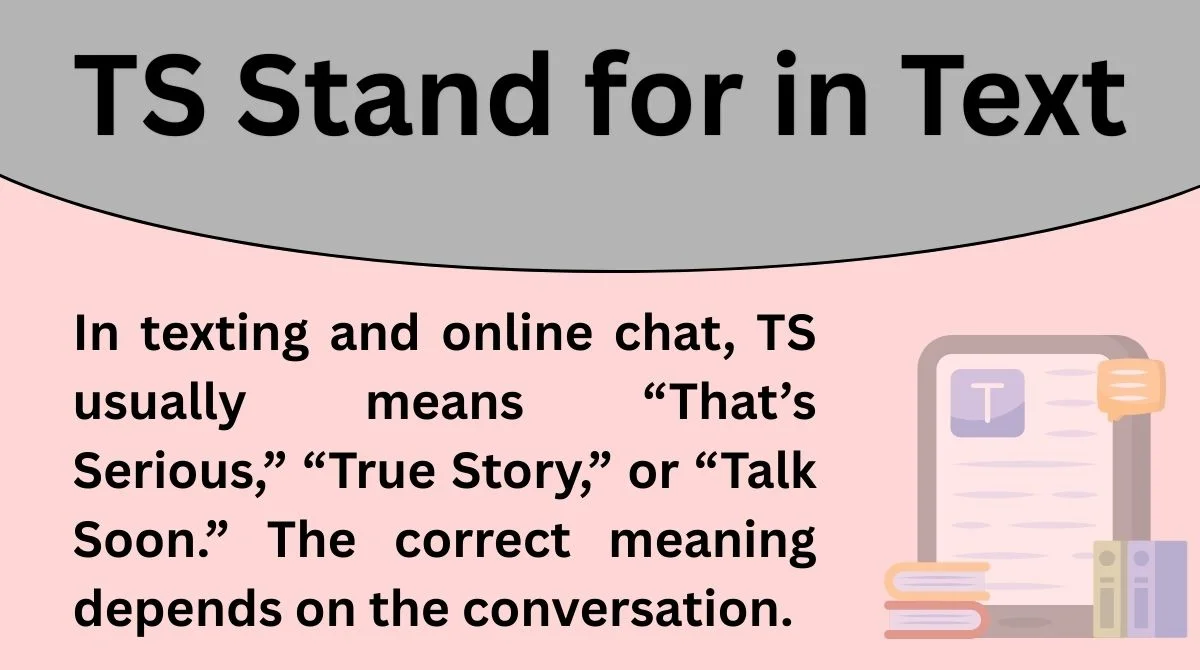 TS Stand for in Text

In texting and online chat, TS usually means “That’s Serious,” “True Story,” or “Talk Soon.” The correct meaning depends on the conversation.

T